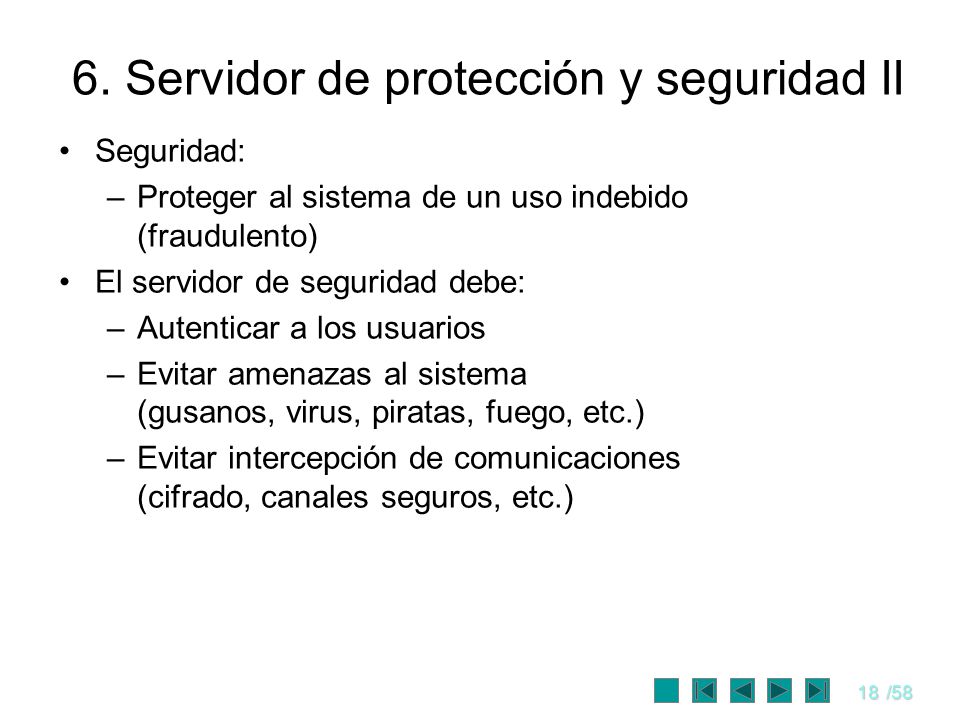 6. Servidor de protección y seguridad II

• Seguridad:
– Proteger al sistema de un uso indebido (fraudulento)
• El servidor de seguridad debe:
– Autenticar a los usuarios
– Evitar amenazas al sistema (gusanos, virus, piratas, fuego, etc.)
– Evitar intercepción de comunicaciones (cifrado, canales seguros, etc.)

18 /58